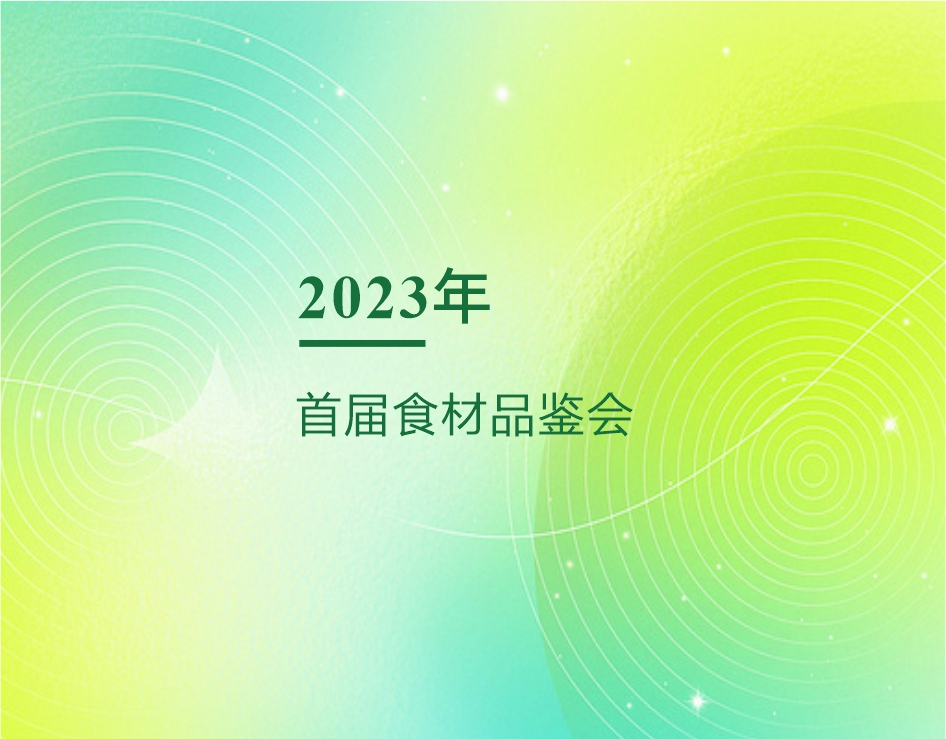 2023年

首届食材品鉴会